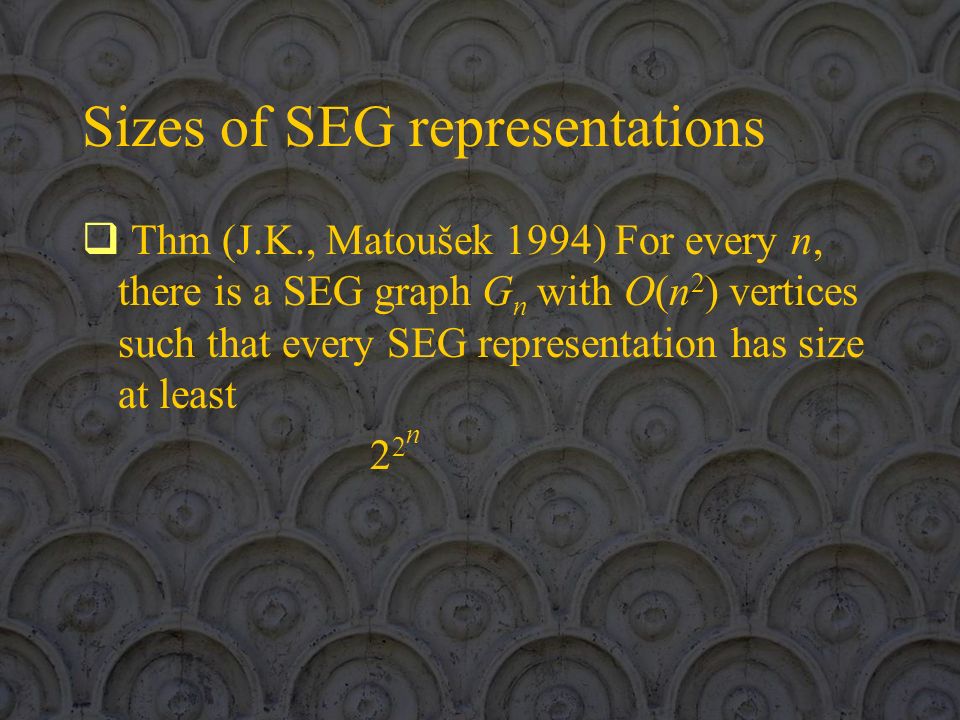 Sizes of SEG representations

❑ Thm (J.K., Matoušek 1994) For every $n$, there is a SEG graph $G_n$ with $O(n^2)$ vertices such that every SEG representation has size at least

$2^{2^n}$